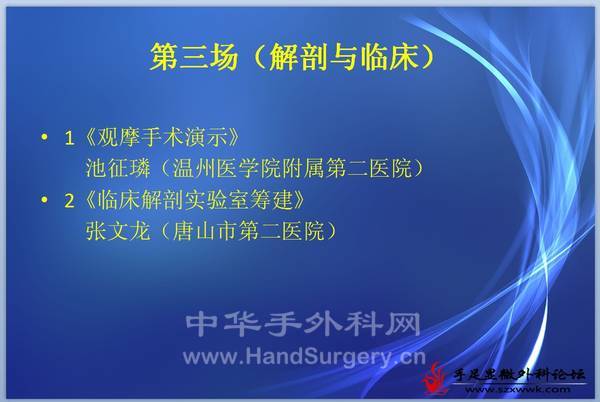 第三场（解剖与临床）

• 1《观摩手术演示》
池征璘（温州医学院附属第二医院）

• 2《临床解剖实验室筹建》
张文龙（唐山市第二医院）

中华手外科网
www.HandSurgery.cn

手足显微外科论坛
www.szxwwk.com